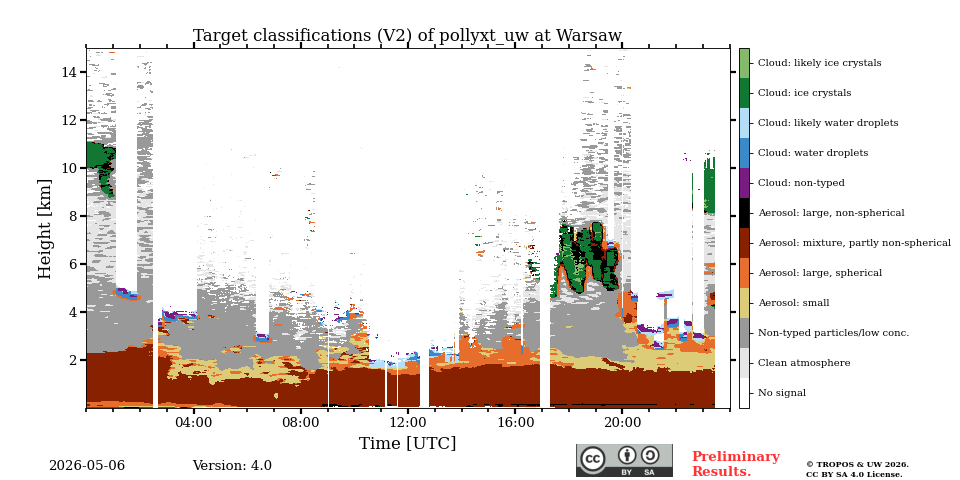 Target classifications (V2) of pollyxt_uw at Warsaw

Height [km]

14
12
10
8
6
4
2

04:00 08:00 12:00 16:00 20:00

Time [UTC]

Cloud: likely ice crystals
Cloud: ice crystals
Cloud: likely water droplets
Cloud: water droplets
Cloud: non-typed
Aerosol: large, non-spherical
Aerosol: mixture, partly non-spherical
Aerosol: large, spherical
Aerosol: small
Non-typed particles/low conc.
Clean atmosphere
No signal

2026-05-06 Version: 4.0

cc BY SA

Preliminary Results.

© TROPOS & UW 2026.
CC BY SA 4.0 License.